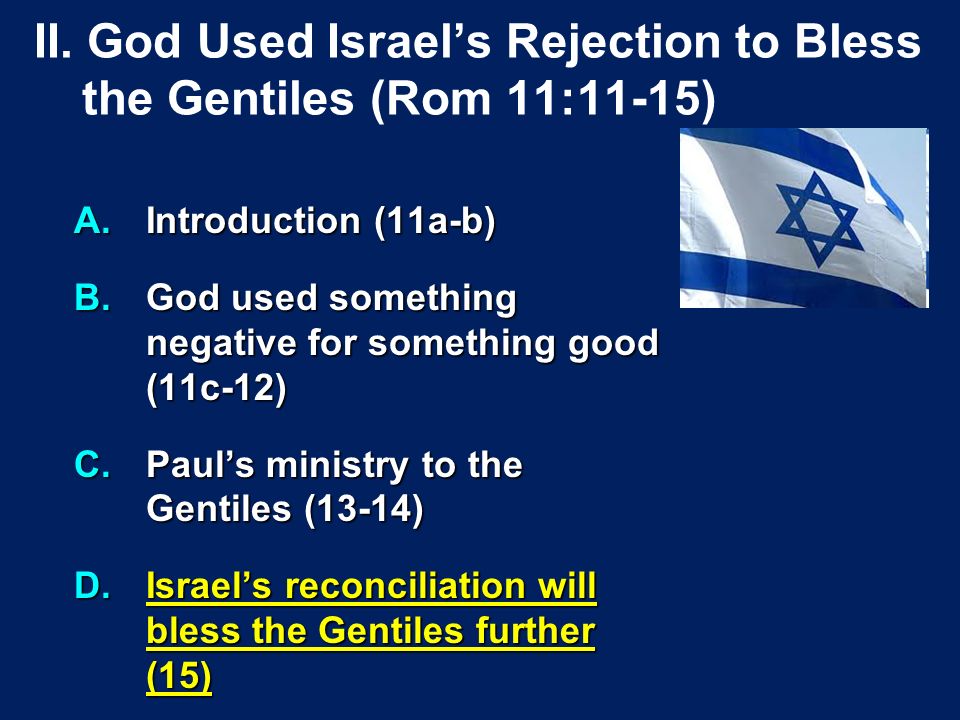 II. God Used Israel's Rejection to Bless the Gentiles (Rom 11:11-15)

A. Introduction (11a-b)

B. God used something negative for something good (11c-12)

C. Paul's ministry to the Gentiles (13-14)

D. Israel's reconciliation will bless the Gentiles further (15)